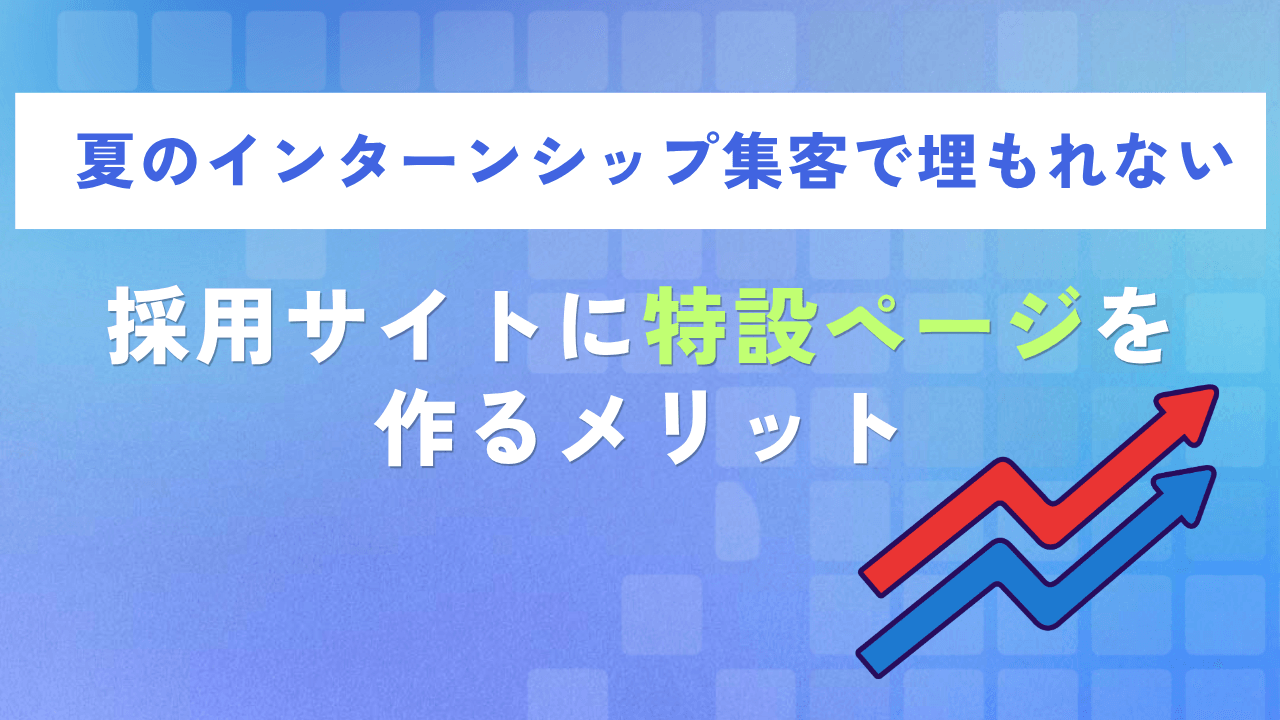 夏のインターンシップ集客で埋もれない

採用サイトに特設ページを
作るメリット